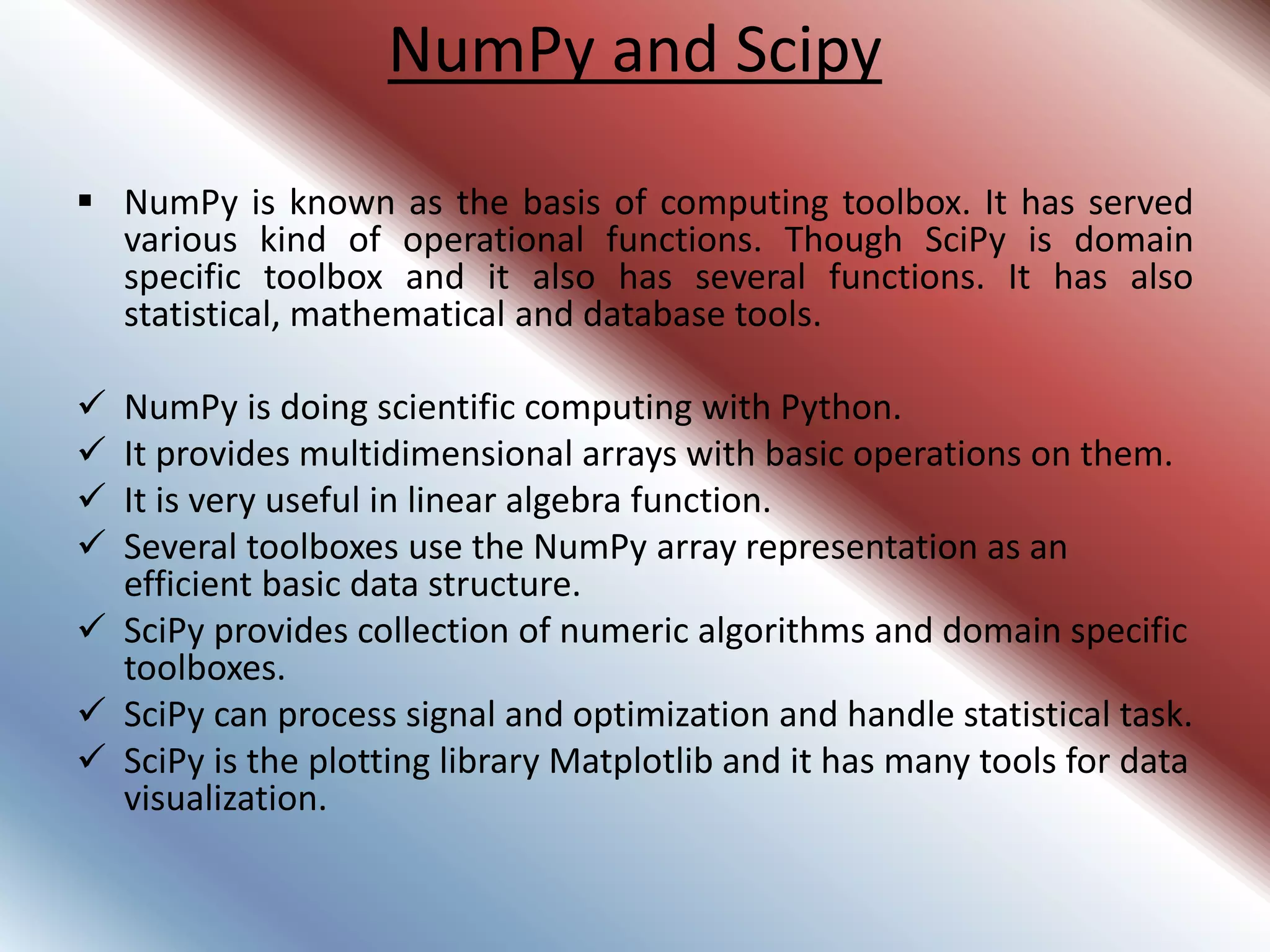 NumPy and Scipy

▪ NumPy is known as the basis of computing toolbox. It has served various kind of operational functions. Though SciPy is domain specific toolbox and it also has several functions. It has also statistical, mathematical and database tools.

✓ NumPy is doing scientific computing with Python.
✓ It provides multidimensional arrays with basic operations on them.
✓ It is very useful in linear algebra function.
✓ Several toolboxes use the NumPy array representation as an efficient basic data structure.
✓ SciPy provides collection of numeric algorithms and domain specific toolboxes.
✓ SciPy can process signal and optimization and handle statistical task.
✓ SciPy is the plotting library Matplotlib and it has many tools for data visualization.